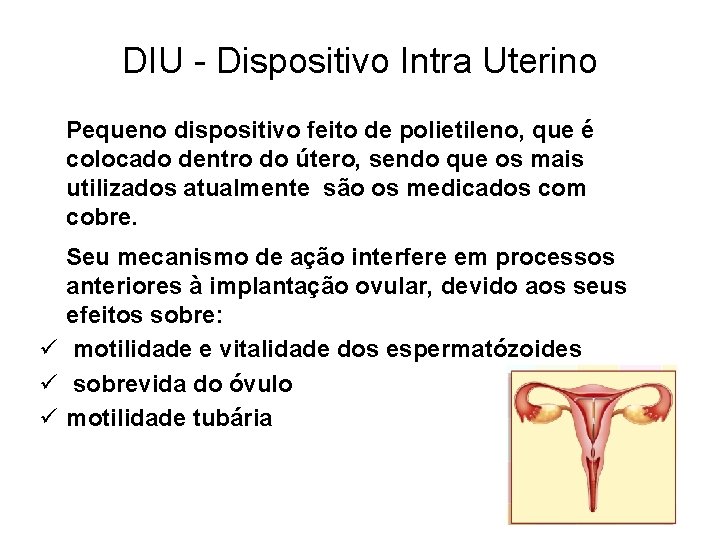 DIU - Dispositivo Intra Uterino

Pequeno dispositivo feito de polietileno, que é colocado dentro do útero, sendo que os mais utilizados atualmente são os medicados com cobre.

Seu mecanismo de ação interfere em processos anteriores à implantação ovular, devido aos seus efeitos sobre:

✓ motilidade e vitalidade dos espermatózoides
✓ sobrevida do óvulo
✓ motilidade tubária